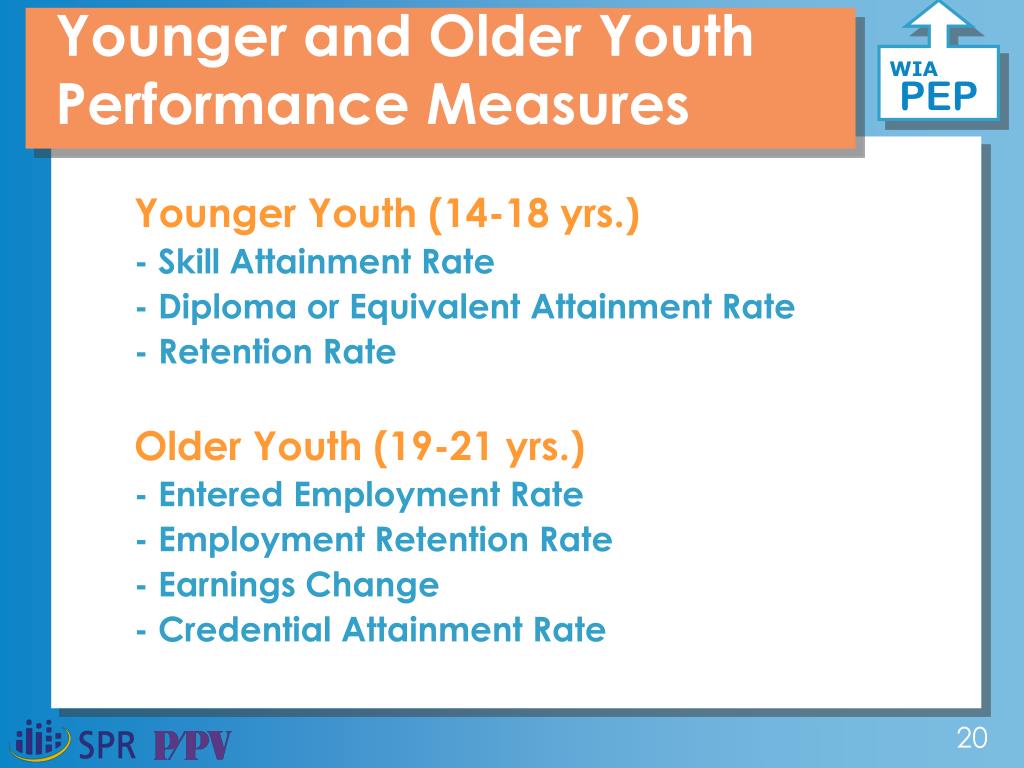 Younger and Older Youth Performance Measures

WIA
PEP

Younger Youth (14-18 yrs.)
- Skill Attainment Rate
- Diploma or Equivalent Attainment Rate
- Retention Rate

Older Youth (19-21 yrs.)
- Entered Employment Rate
- Employment Retention Rate
- Earnings Change
- Credential Attainment Rate

SPR P/PV

20